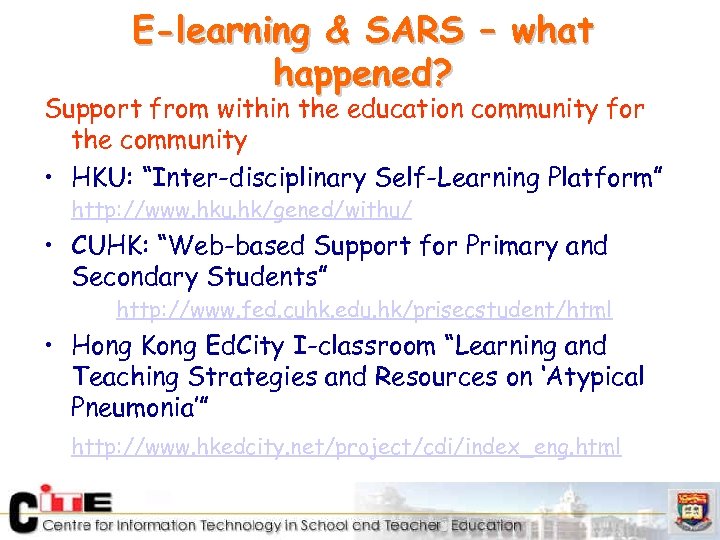 E-learning & SARS – what happened?

Support from within the education community for the community

• HKU: "Inter-disciplinary Self-Learning Platform" http://www.hku.hk/gened/withu/

• CUHK: "Web-based Support for Primary and Secondary Students" http://www.fed.cuhk.edu.hk/prisecstudent/html

• Hong Kong EdCity I-classroom "Learning and Teaching Strategies and Resources on 'Atypical Pneumonia'" http://www.hkedcity.net/project/cdi/index_eng.html

CITE

Centre for Information Technology in School and Teacher Education